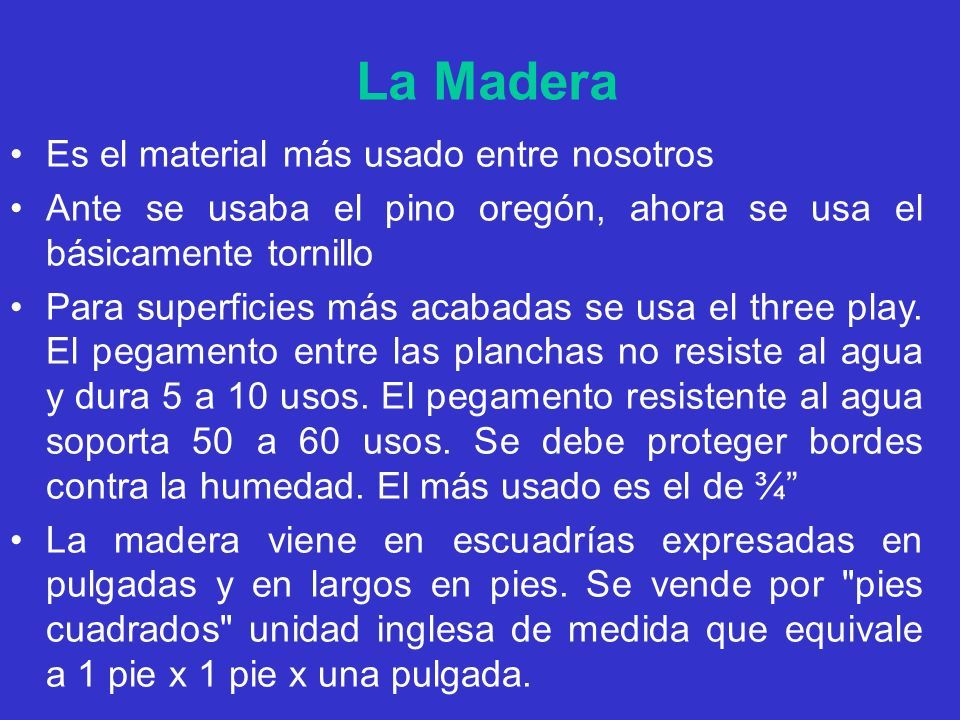 La Madera

• Es el material más usado entre nosotros

• Ante se usaba el pino oregón, ahora se usa el básicamente tornillo

• Para superficies más acabadas se usa el three play. El pegamento entre las planchas no resiste al agua y dura 5 a 10 usos. El pegamento resistente al agua soporta 50 a 60 usos. Se debe proteger bordes contra la humedad. El más usado es el de ¾”

• La madera viene en escuadrías expresadas en pulgadas y en largos en pies. Se vende por "pies cuadrados" unidad inglesa de medida que equivale a 1 pie x 1 pie x una pulgada.